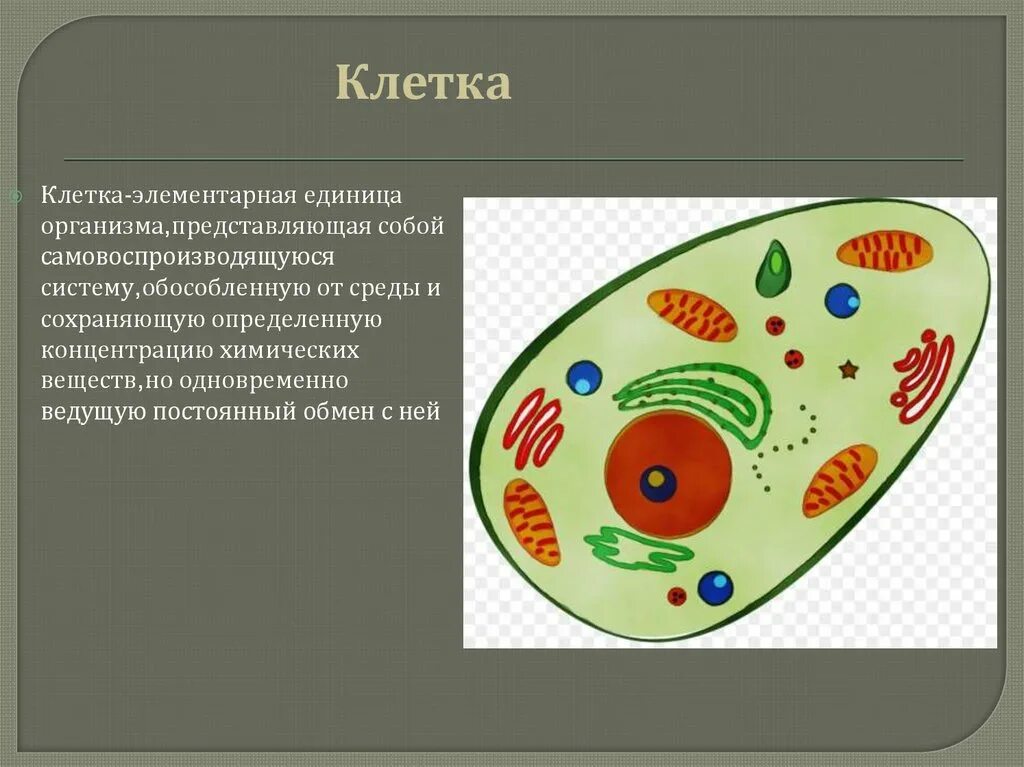 Клетка

Клетка-элементарная единица организма,представляющая собой самовоспроизводящуюся систему,обособленную от среды и сохраняющую определенную концентрацию химических веществ,но одновременно ведущую постоянный обмен с ней